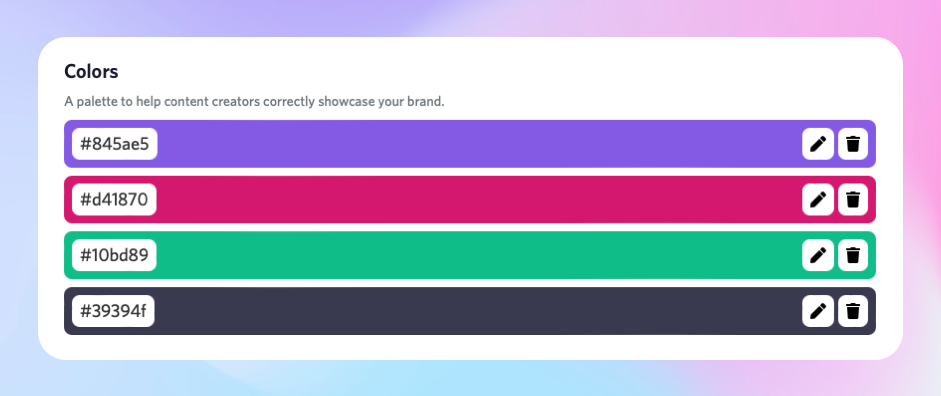 Colors

A palette to help content creators correctly showcase your brand.

#845ae5

#d41870

#10bd89

#39394f